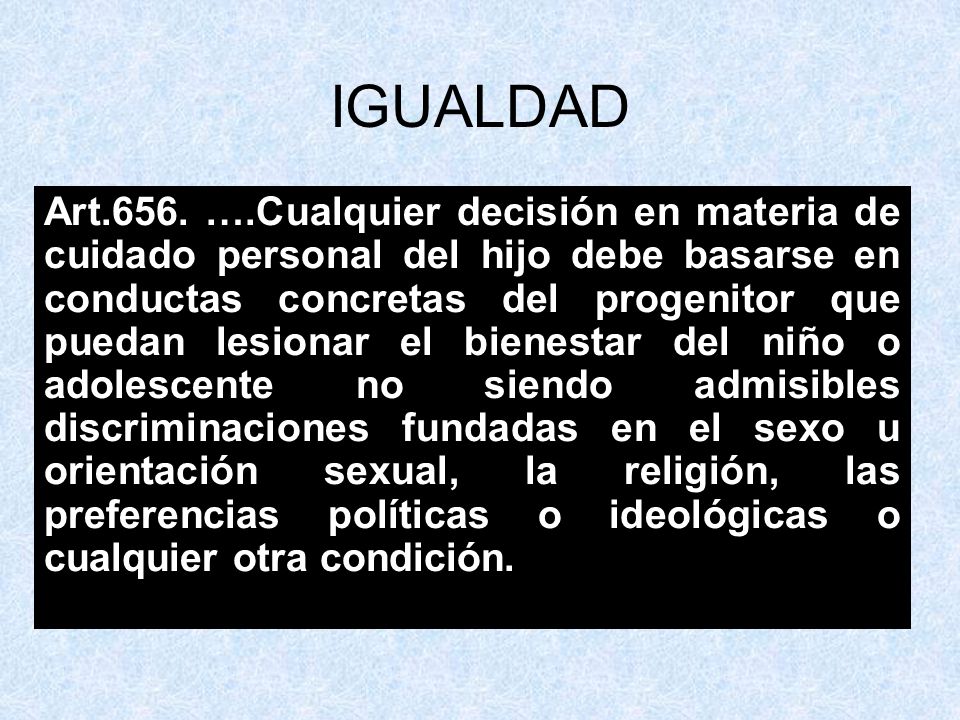 IGUALDAD

Art.656. ….Cualquier decisión en materia de cuidado personal del hijo debe basarse en conductas concretas del progenitor que puedan lesionar el bienestar del niño o adolescente no siendo admisibles discriminaciones fundadas en el sexo u orientación sexual, la religión, las preferencias políticas o ideológicas o cualquier otra condición.